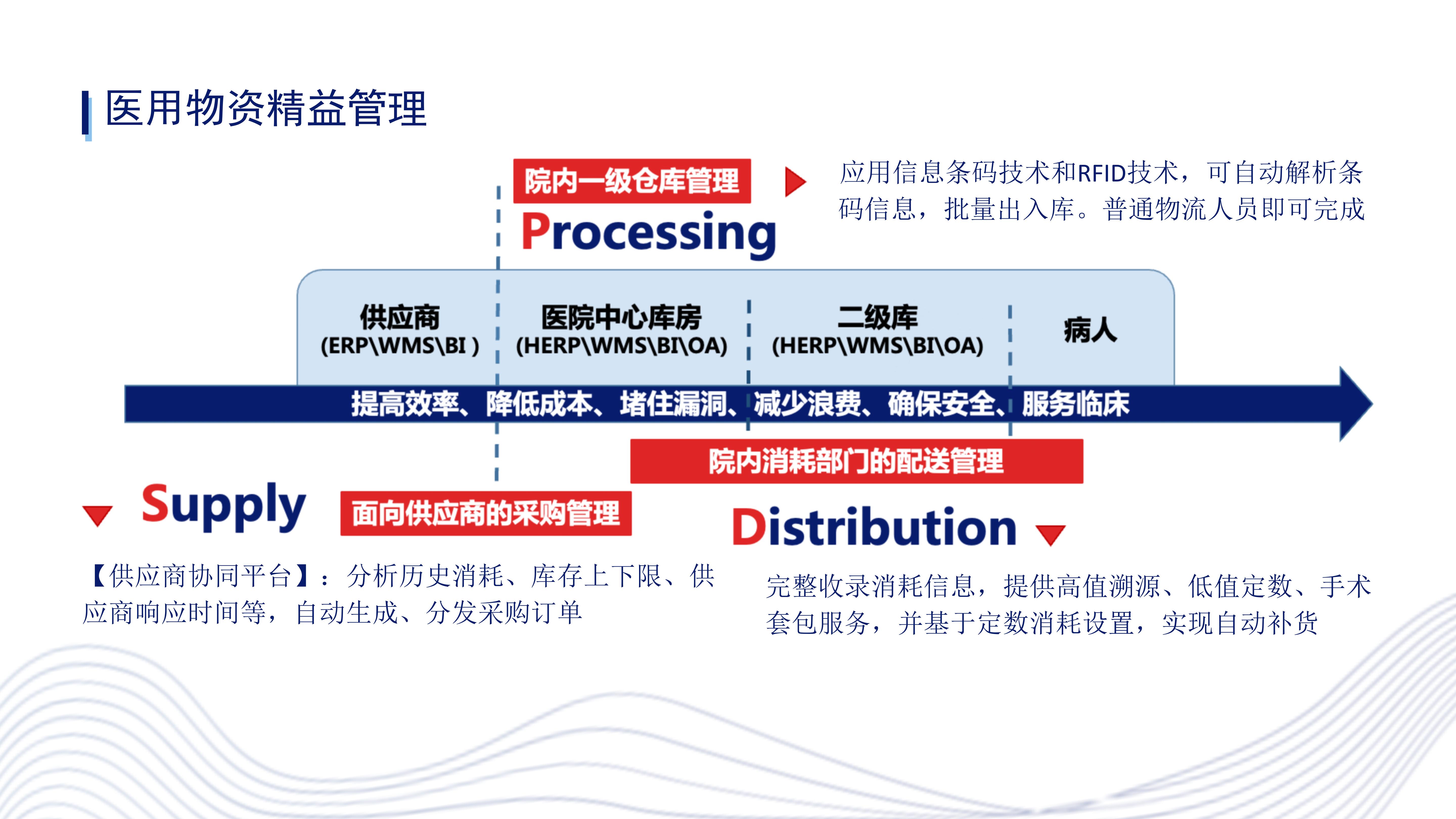 医用物资精益管理

院内一级仓库管理

Processing

应用信息条码技术和RFID技术，可自动解析条码信息，批量出入库。普通物流人员即可完成

供应商
(ERP\WMS\BI )

医院中心库房
(HERP\WMS\BI\OA)

二级库
(HERP\WMS\BI\OA)

病人

提高效率、降低成本、堵住漏洞、减少浪费、确保安全、服务临床

院内消耗部门的配送管理

Supply

面向供应商的采购管理

Distribution

【供应商协同平台】：分析历史消耗、库存上下限、供应商响应时间等，自动生成、分发采购订单

完整收录消耗信息，提供高值溯源、低值定数、手术套包服务，并基于定数消耗设置，实现自动补货